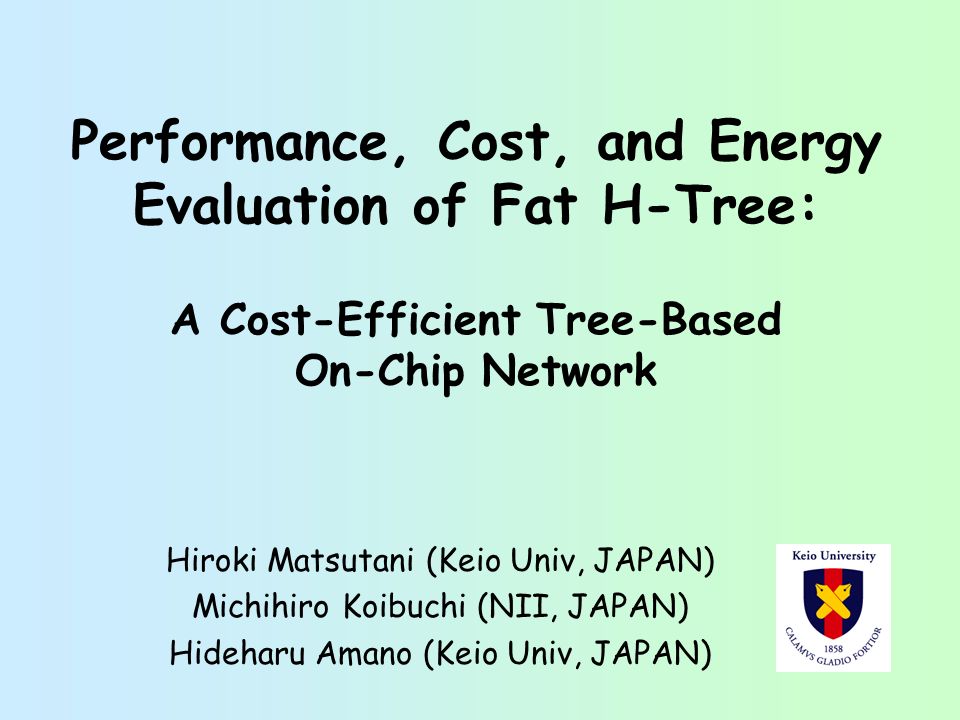 Performance, Cost, and Energy Evaluation of Fat H-Tree:

A Cost-Efficient Tree-Based On-Chip Network

Hiroki Matsutani (Keio Univ, JAPAN)
Michihiro Koibuchi (NII, JAPAN)
Hideharu Amano (Keio Univ, JAPAN)

Keio University
1858
CALAMVS GLADIO FORTIOR